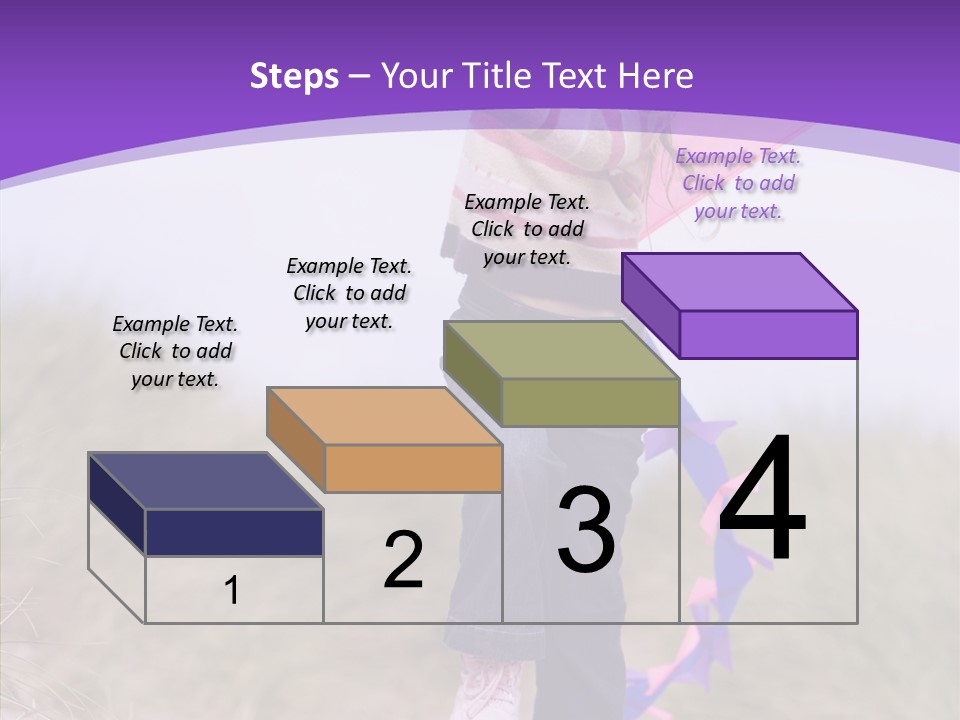 Steps – Your Title Text Here

Example Text. Click to add your text.

Example Text. Click to add your text.

Example Text. Click to add your text.

Example Text. Click to add your text.

1

2

3

4